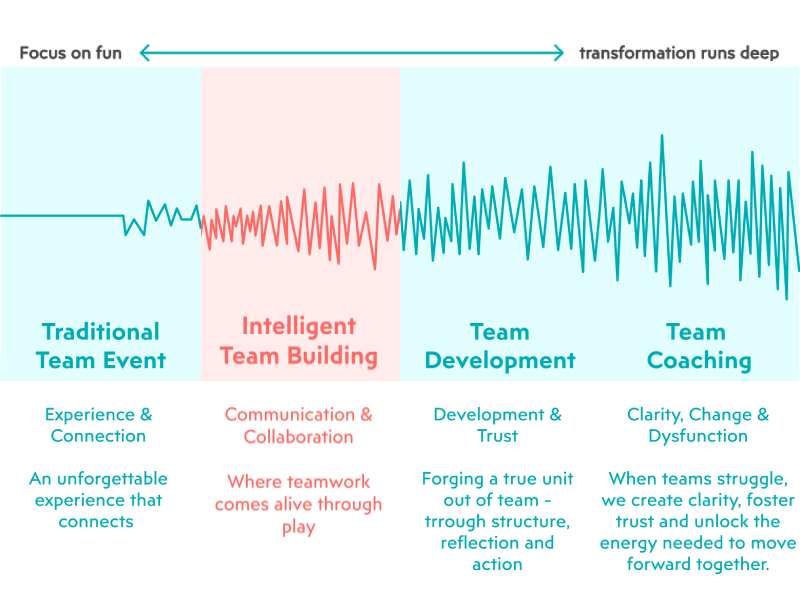 Focus on fun

transformation runs deep

Traditional Team Event

Experience & Connection

An unforgettable experience that connects

Intelligent Team Building

Communication & Collaboration

Where teamwork comes alive through play

Team Development

Development & Trust

Forging a true unit out of team - trrough structure, reflection and action

Team Coaching

Clarity, Change & Dysfunction

When teams struggle, we create clarity, foster trust and unlock the energy needed to move forward together.